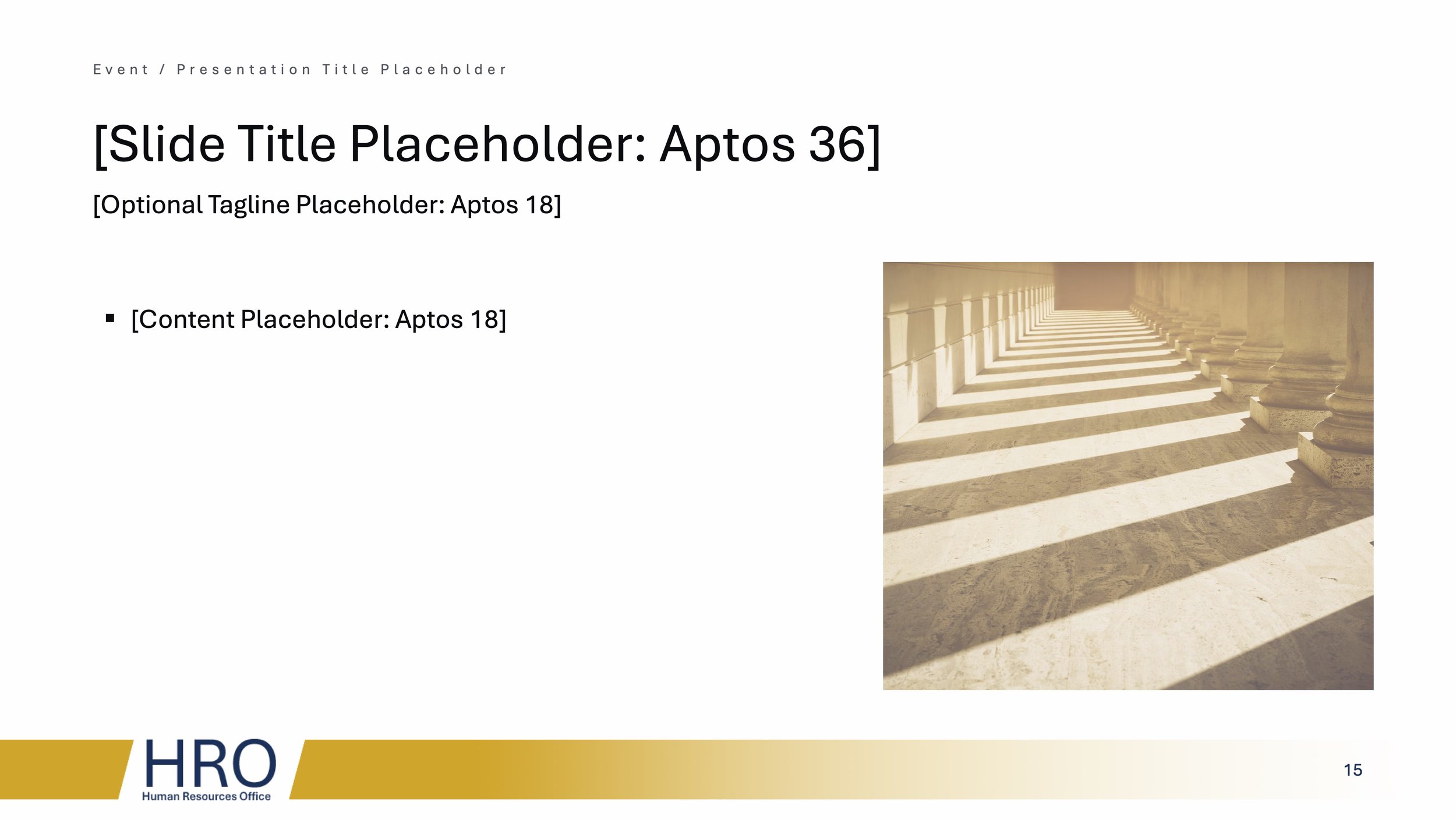 Event / Presentation Title Placeholder

[Slide Title Placeholder: Aptos 36]

[Optional Tagline Placeholder: Aptos 18]

▪ [Content Placeholder: Aptos 18]

HRO
Human Resources Office

15